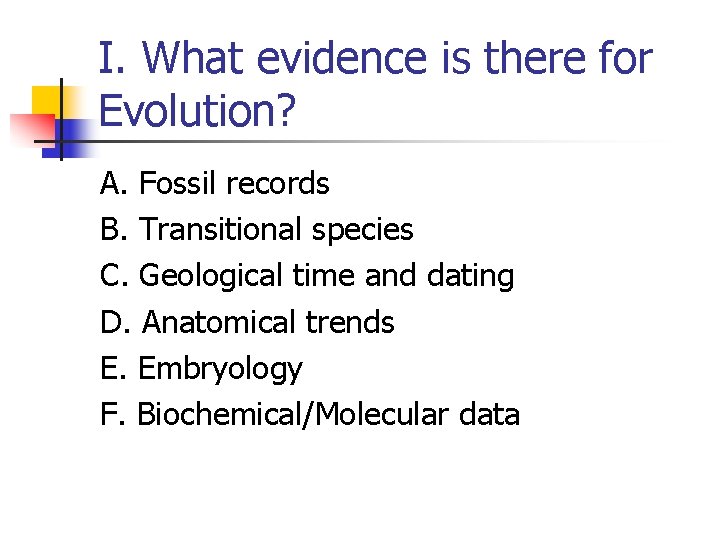 I. What evidence is there for Evolution?

A. Fossil records
B. Transitional species
C. Geological time and dating
D. Anatomical trends
E. Embryology
F. Biochemical/Molecular data